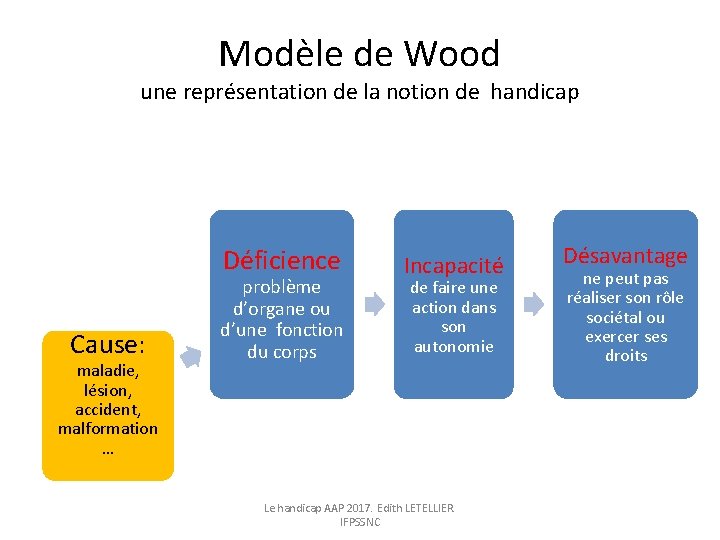 Modèle de Wood
une représentation de la notion de handicap

Cause:
maladie, lésion, accident, malformation …

Déficience
problème d'organe ou d'une fonction du corps

Incapacité
de faire une action dans son autonomie

Désavantage
ne peut pas réaliser son rôle sociétal ou exercer ses droits

Le handicap AAP 2017. Edith LETELLIER IFPSSNC